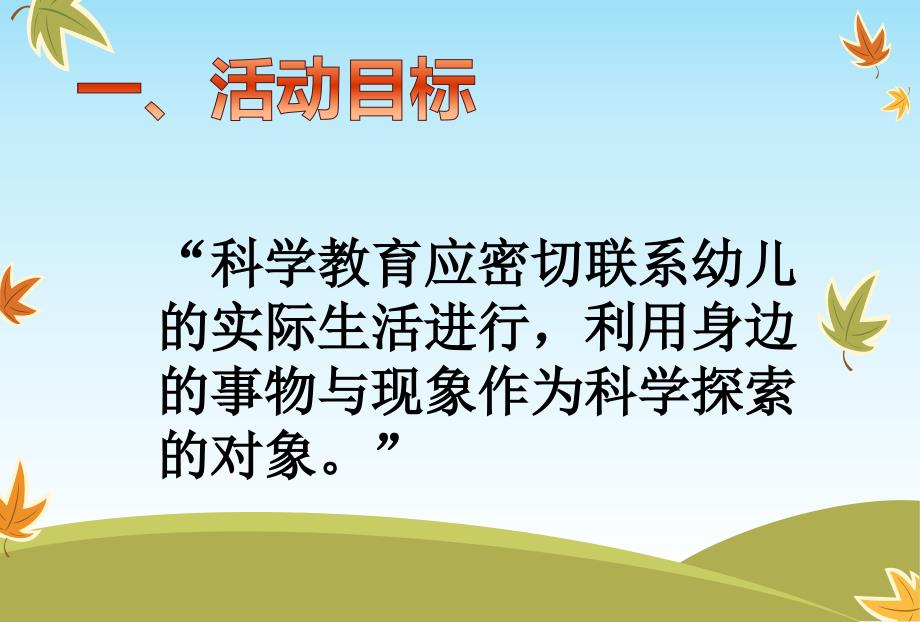 一、活动目标

“科学教育应密切联系幼儿的实际生活进行，利用身边的事物与现象作为科学探索的对象。”